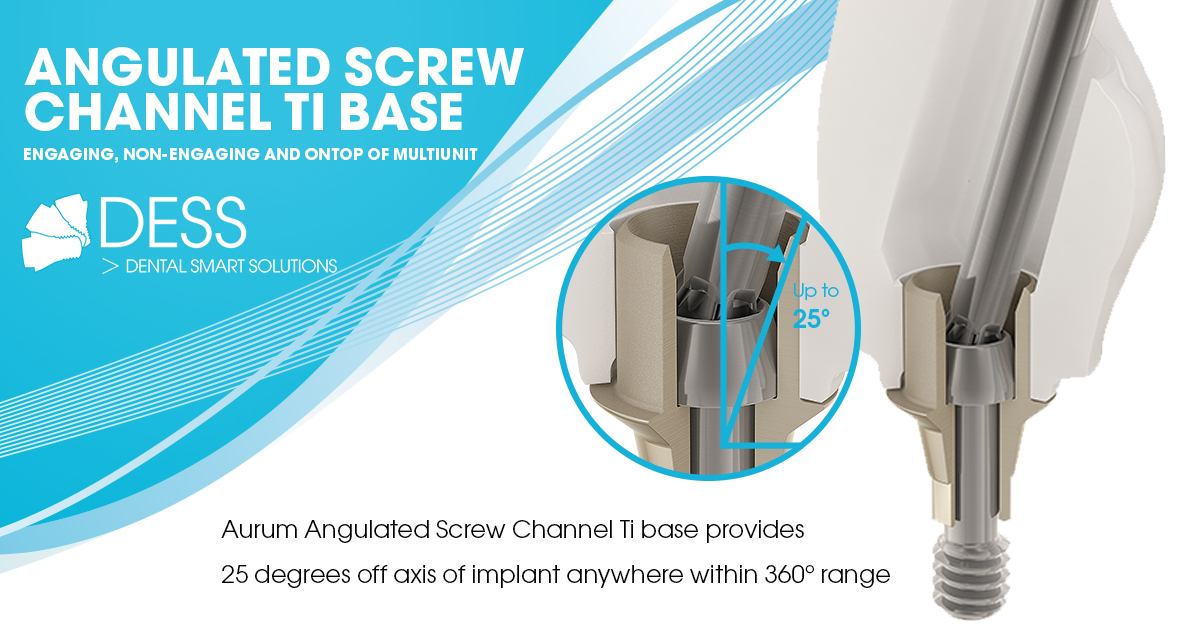 ANGULATED SCREW CHANNEL TI BASE

ENGAGING, NON-ENGAGING AND ONTOP OF MULTIUNIT

DESS

> DENTAL SMART SOLUTIONS

Up to 25°

Aurum Angulated Screw Channel Ti base provides 25 degrees off axis of implant anywhere within 360° range